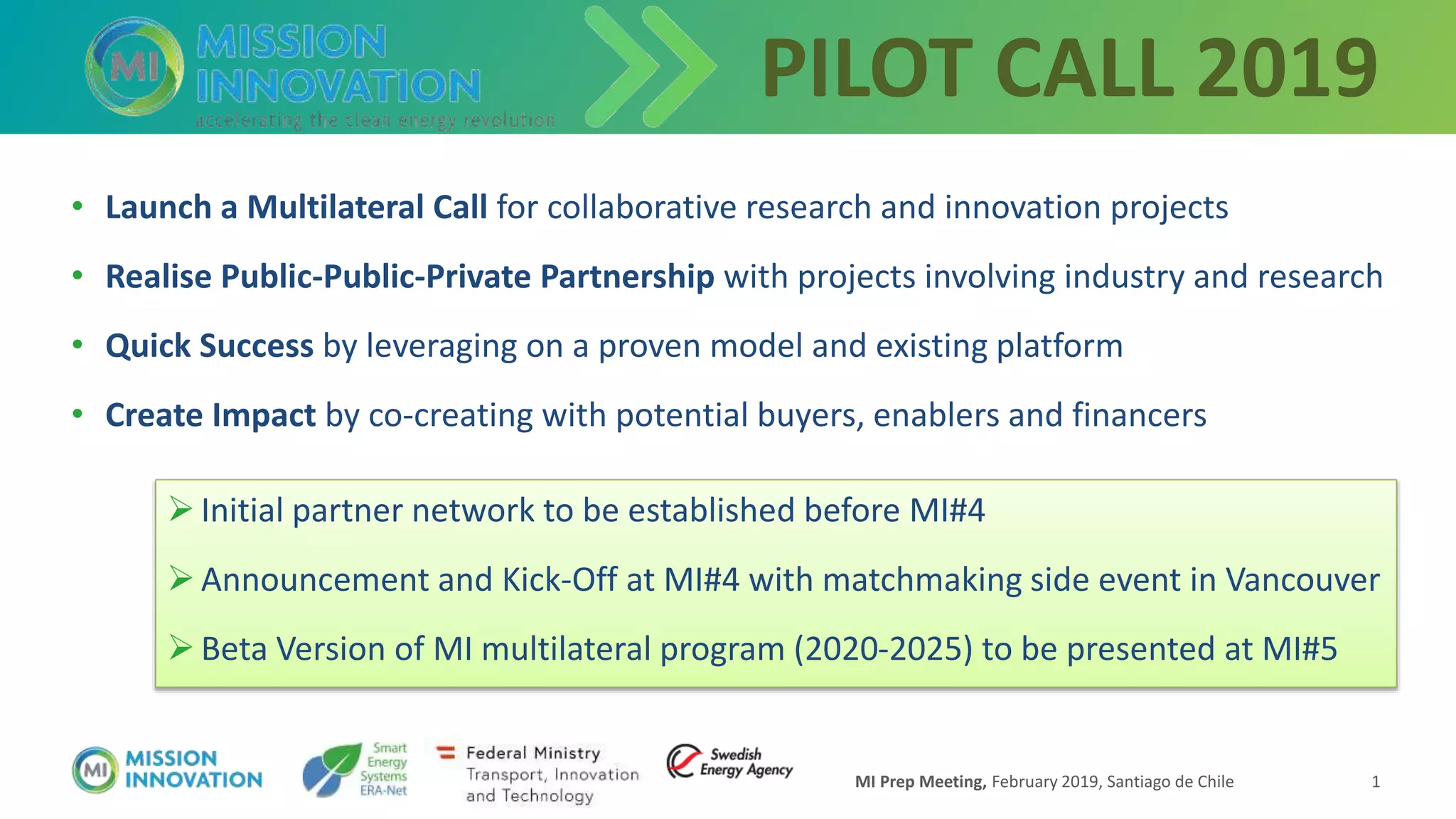 MI MISSION INNOVATION
accelerating the clean energy revolution

PILOT CALL 2019

• **Launch a Multilateral Call** for collaborative research and innovation projects

• **Realise Public-Public-Private Partnership** with projects involving industry and research

• **Quick Success** by leveraging on a proven model and existing platform

• **Create Impact** by co-creating with potential buyers, enablers and financers

➢ Initial partner network to be established before MI#4

➢ Announcement and Kick-Off at MI#4 with matchmaking side event in Vancouver

➢ Beta Version of MI multilateral program (2020-2025) to be presented at MI#5

MI MISSION INNOVATION

Smart Energy Systems ERA-Net

Federal Ministry Transport, Innovation and Technology

Swedish Energy Agency

**MI Prep Meeting,** February 2019, Santiago de Chile

1